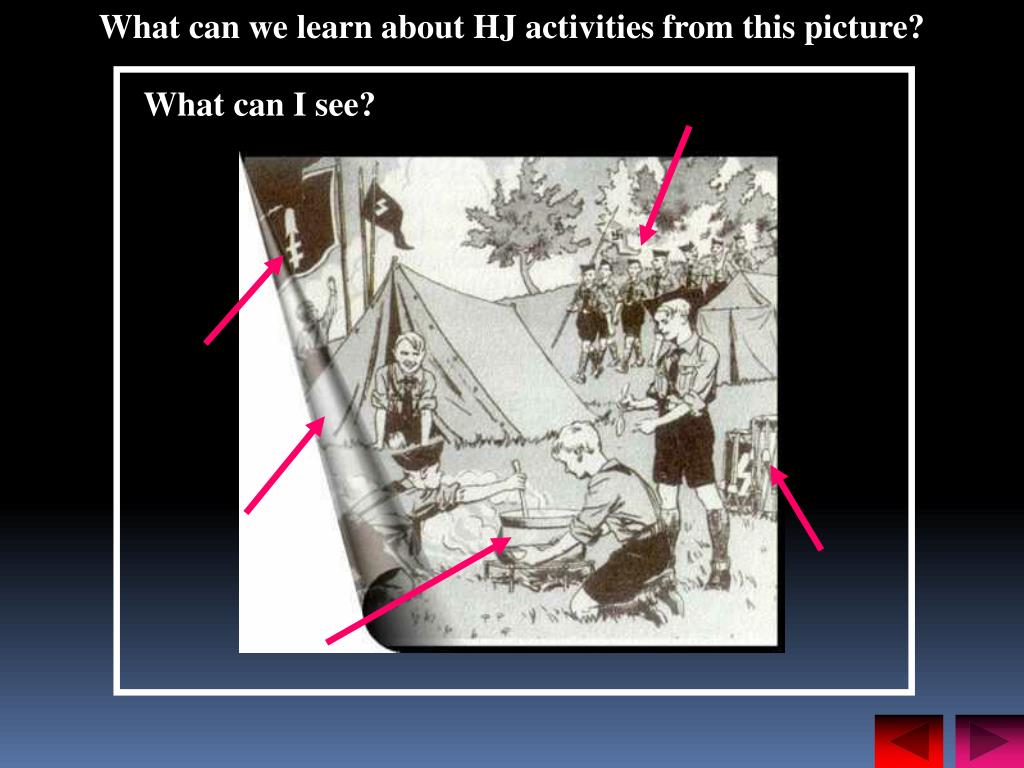 What can we learn about HJ activities from this picture?

What can I see?